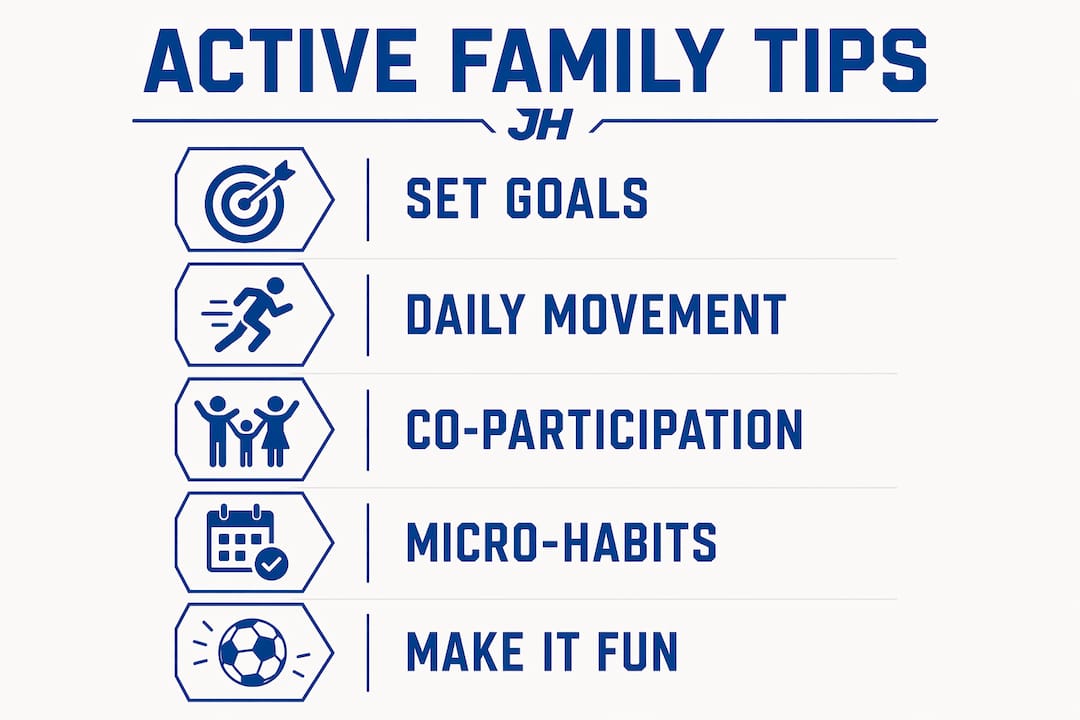 ACTIVE FAMILY TIPS

JH

SET GOALS

DAILY MOVEMENT

CO-PARTICIPATION

MICRO-HABITS

MAKE IT FUN